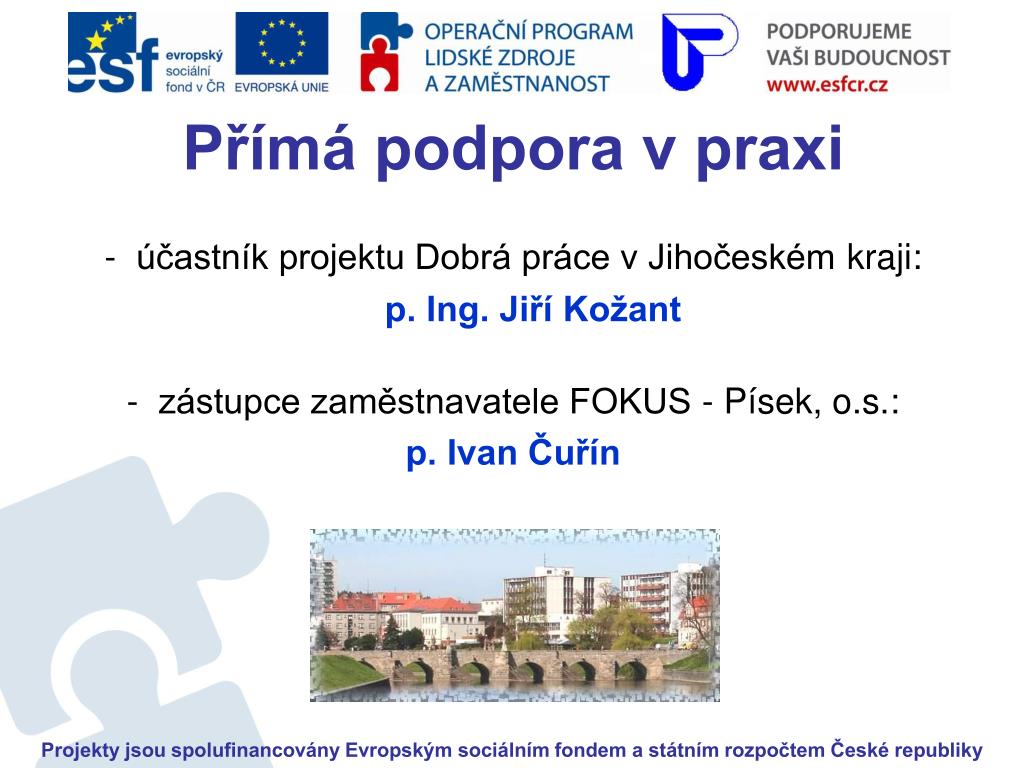 esf evropský sociální fond v ČR

EVROPSKÁ UNIE

OPERAČNÍ PROGRAM LIDSKÉ ZDROJE A ZAMĚSTNANOST

PODPORUJEME VAŠI BUDOUCNOST www.esfcr.cz

Přímá podpora v praxi

- účastník projektu Dobrá práce v Jihočeském kraji:

p. Ing. Jiří Kožant

- zástupce zaměstnavatele FOKUS - Písek, o.s.:

p. Ivan Čuřín

Projekty jsou spolufinancovány Evropským sociálním fondem a státním rozpočtem České republiky